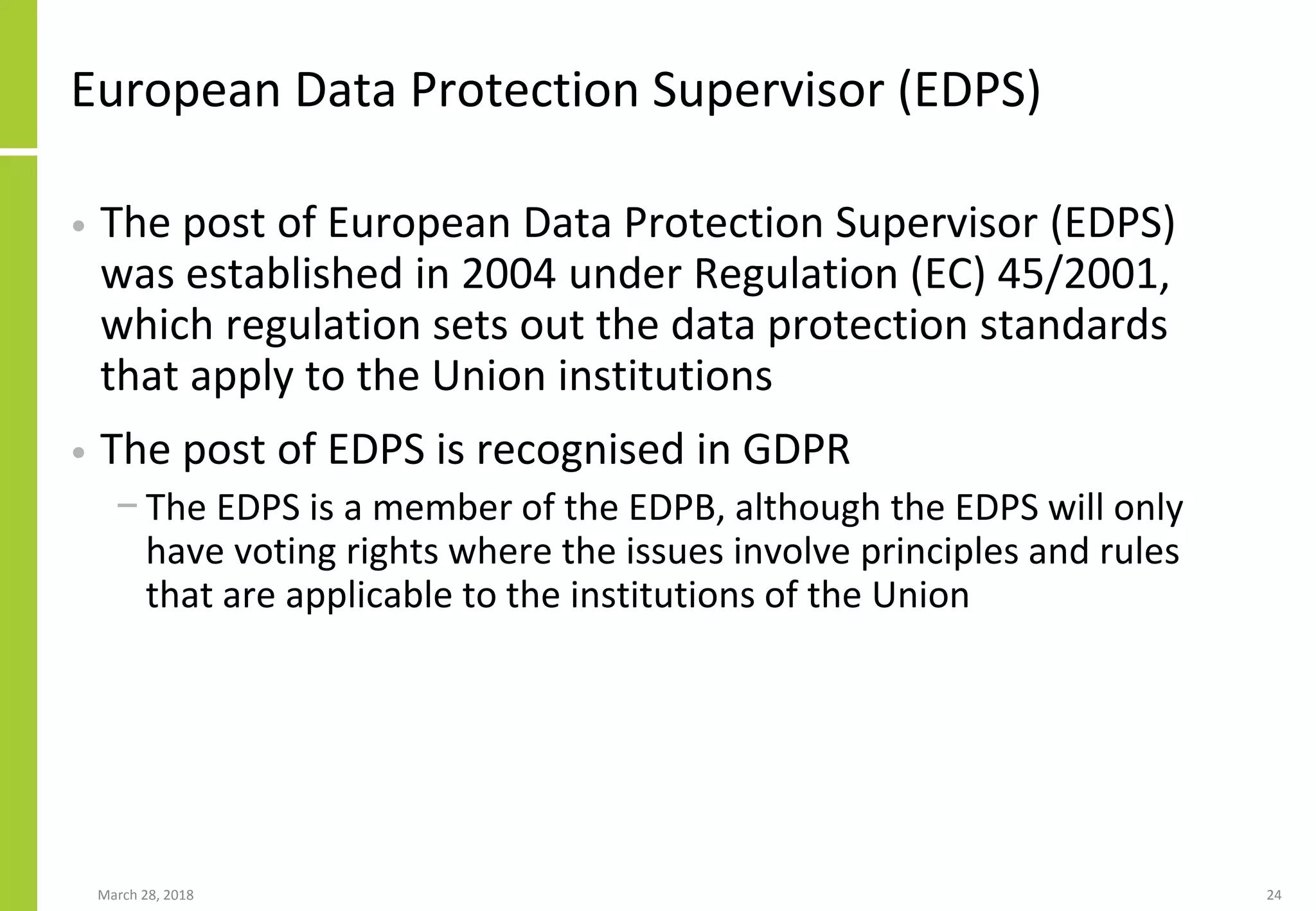 European Data Protection Supervisor (EDPS)

• The post of European Data Protection Supervisor (EDPS) was established in 2004 under Regulation (EC) 45/2001, which regulation sets out the data protection standards that apply to the Union institutions

• The post of EDPS is recognised in GDPR

– The EDPS is a member of the EDPB, although the EDPS will only have voting rights where the issues involve principles and rules that are applicable to the institutions of the Union

March 28, 2018

24